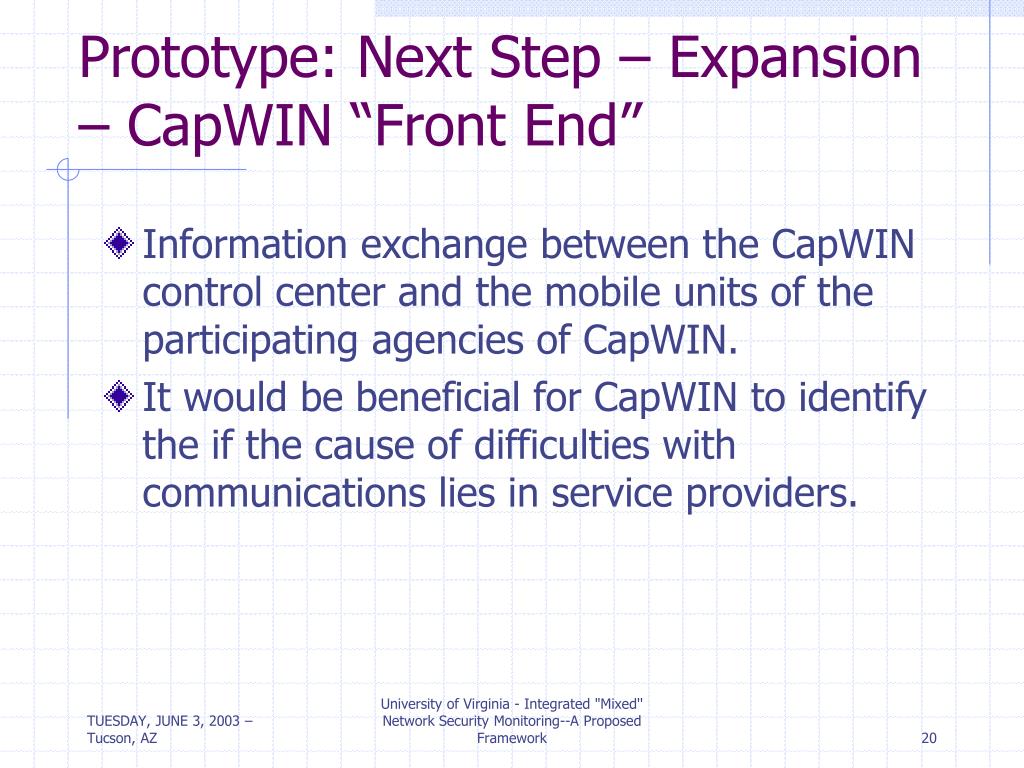 Prototype: Next Step – Expansion – CapWIN “Front End”

Information exchange between the CapWIN control center and the mobile units of the participating agencies of CapWIN.

It would be beneficial for CapWIN to identify the if the cause of difficulties with communications lies in service providers.

TUESDAY, JUNE 3, 2003 – Tucson, AZ

University of Virginia - Integrated "Mixed" Network Security Monitoring--A Proposed Framework

20